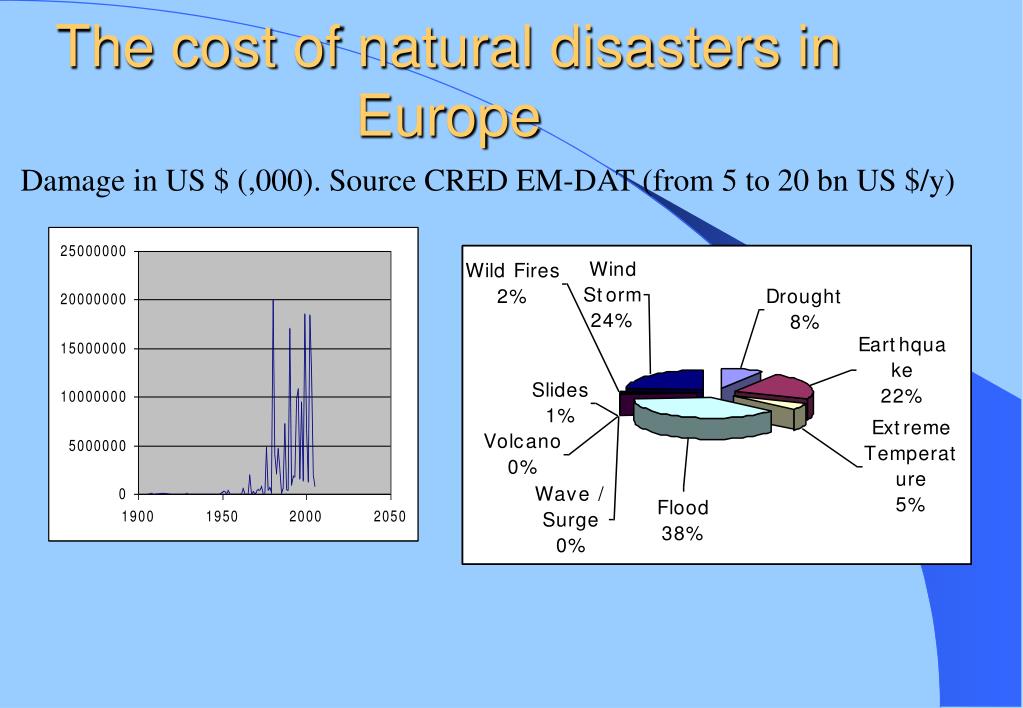 The cost of natural disasters in Europe

Damage in US $ (,000). Source CRED EM-DAT (from 5 to 20 bn US $/y)

25000000
20000000
15000000
10000000
5000000
0
1900
1950
2000
2050

Wild Fires 2%
Wind Storm 24%
Drought 8%
Earthquake 22%
Extreme Temperature 5%
Flood 38%
Wave / Surge 0%
Volcano 0%
Slides 1%